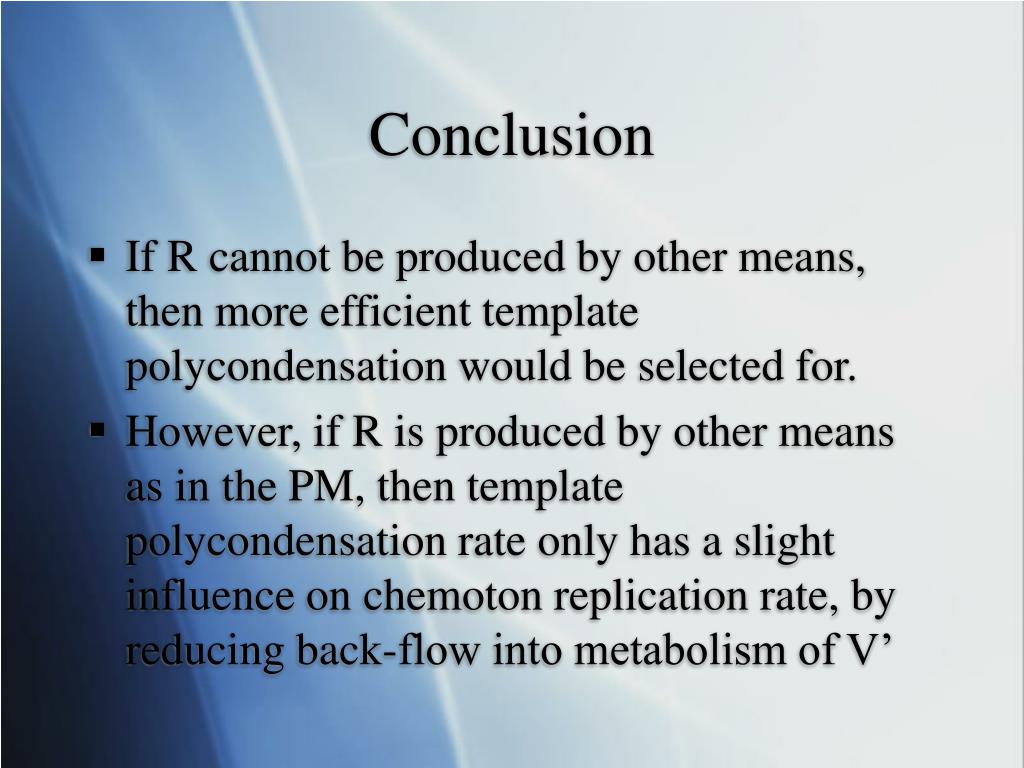 Conclusion

▪ If R cannot be produced by other means, then more efficient template polycondensation would be selected for.

▪ However, if R is produced by other means as in the PM, then template polycondensation rate only has a slight influence on chemoton replication rate, by reducing back-flow into metabolism of V’